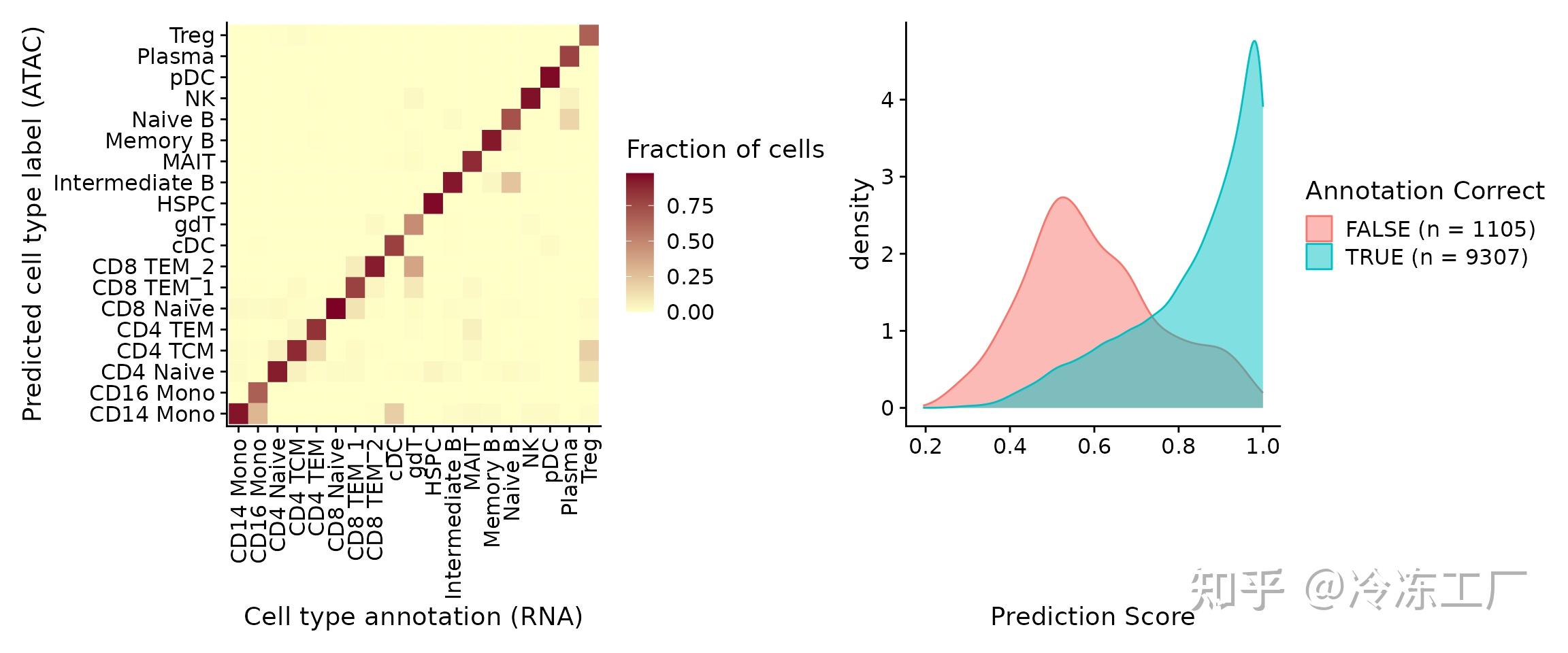 Predicted cell type label (ATAC)

Treg
Plasma
pDC
NK
Naive B
Memory B
MAIT
Intermediate B
HSPC
gdT
cDC
CD8 TEM_2
CD8 TEM_1
CD8 Naive
CD4 TEM
CD4 TCM
CD4 Naive
CD16 Mono
CD14 Mono

CD14 Mono
CD16 Mono
CD4 Naive
CD4 TCM
CD4 TEM
CD8 Naive
CD8 TEM_1
CD8 TEM_2
cDC
gdT
HSPC
Intermediate B
MAIT
Memory B
Naive B
NK
pDC
Plasma
Treg

Cell type annotation (RNA)

Fraction of cells
0.75
0.50
0.25
0.00

density
4
3
2
1
0
0.2
0.4
0.6
0.8
1.0
Prediction Score

Annotation Correct
FALSE (n = 1105)
TRUE (n = 9307)

知乎 @冷冻工厂